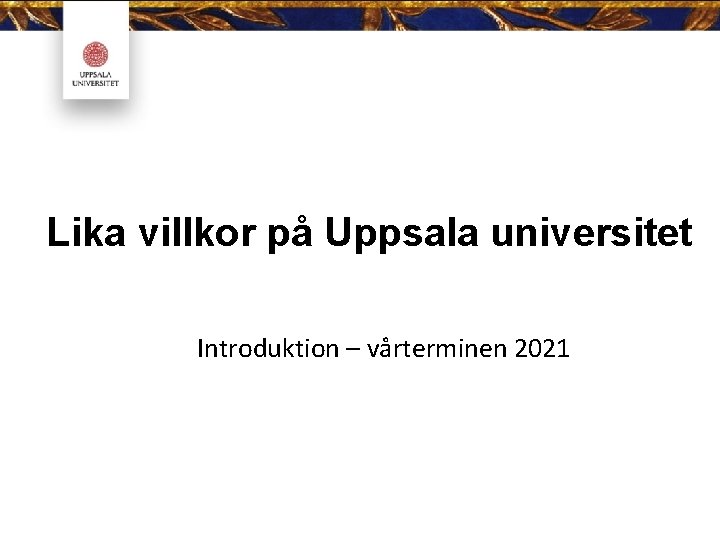 UPPSALA UNIVERSITET

Lika villkor på Uppsala universitet

Introduktion – vårterminen 2021